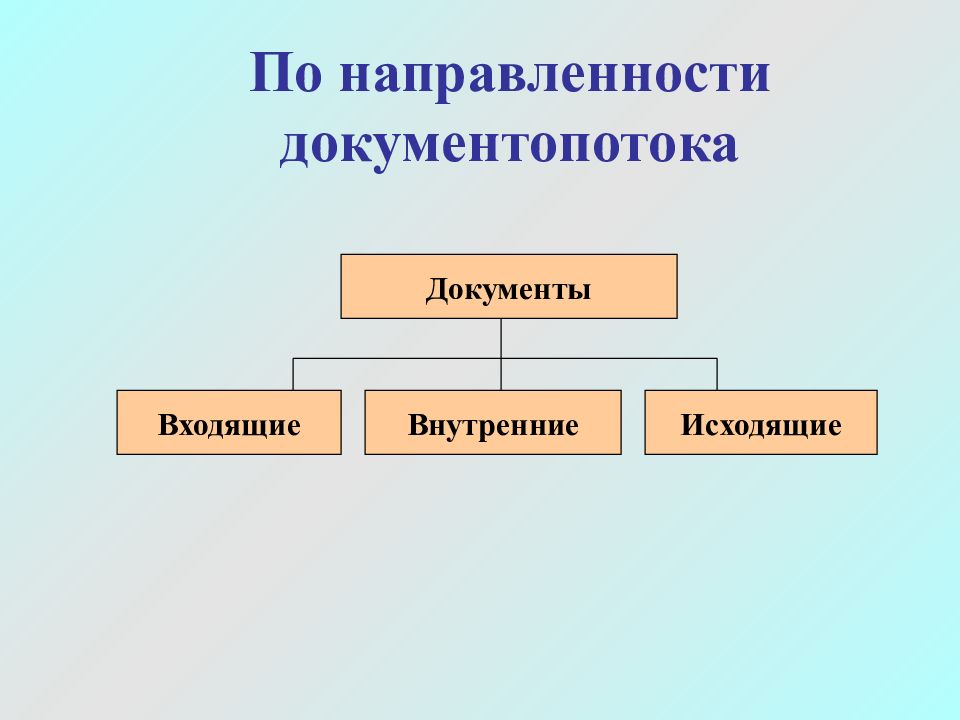 По направленности документопотока

Документы

Входящие

Внутренние

Исходящие